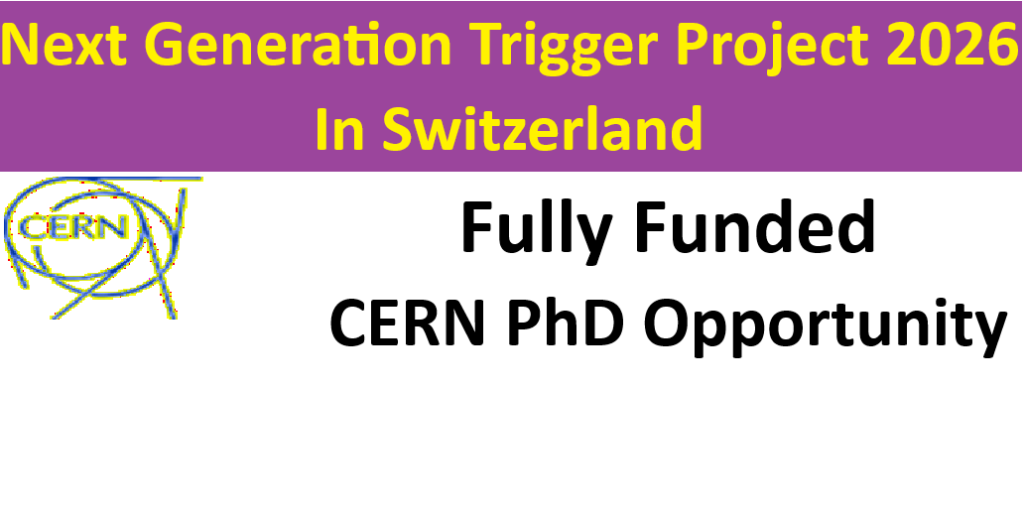 Next Generation Trigger Project 2026 In Switzerland

CERN

Fully Funded

CERN PhD Opportunity